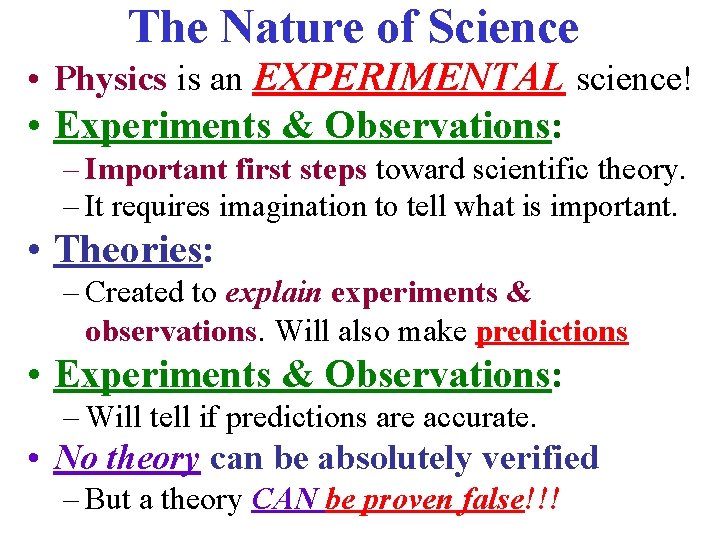 The Nature of Science

• Physics is an EXPERIMENTAL science!

• Experiments & Observations:
– Important first steps toward scientific theory.
– It requires imagination to tell what is important.

• Theories:
– Created to explain experiments & observations. Will also make predictions

• Experiments & Observations:
– Will tell if predictions are accurate.

• No theory can be absolutely verified
– But a theory CAN be proven false!!!